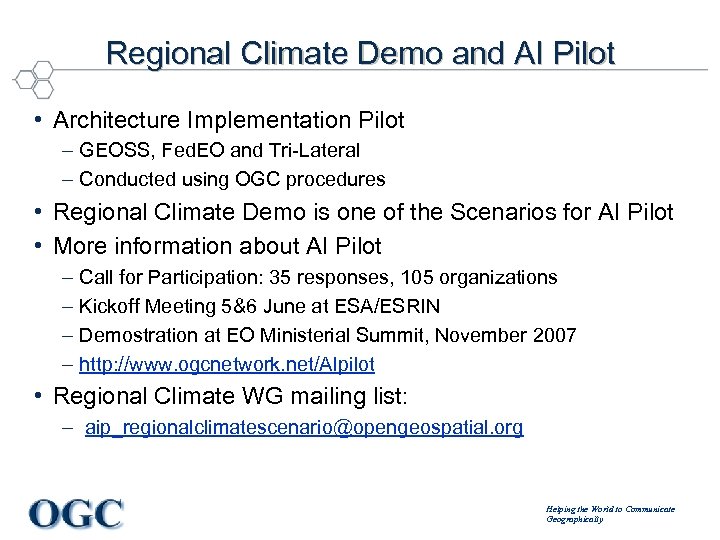 Regional Climate Demo and AI Pilot

• Architecture Implementation Pilot
– GEOSS, FedEO and Tri-Lateral
– Conducted using OGC procedures
• Regional Climate Demo is one of the Scenarios for AI Pilot
• More information about AI Pilot
– Call for Participation: 35 responses, 105 organizations
– Kickoff Meeting 5&6 June at ESA/ESRIN
– Demostration at EO Ministerial Summit, November 2007
– http://www.ogcnetwork.net/AIpilot
• Regional Climate WG mailing list:
– aip_regionalclimatescenario@opengeospatial.org

OGC

Helping the World to Communicate Geographically